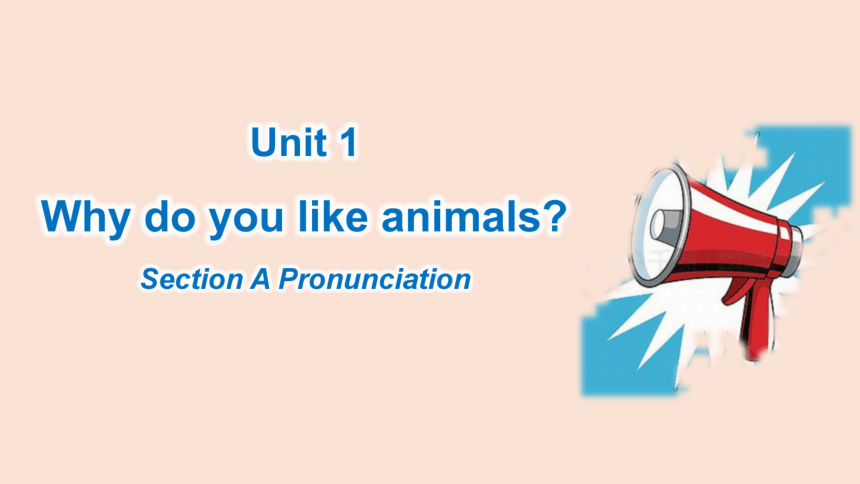 Unit 1

Why do you like animals?

Section A Pronunciation